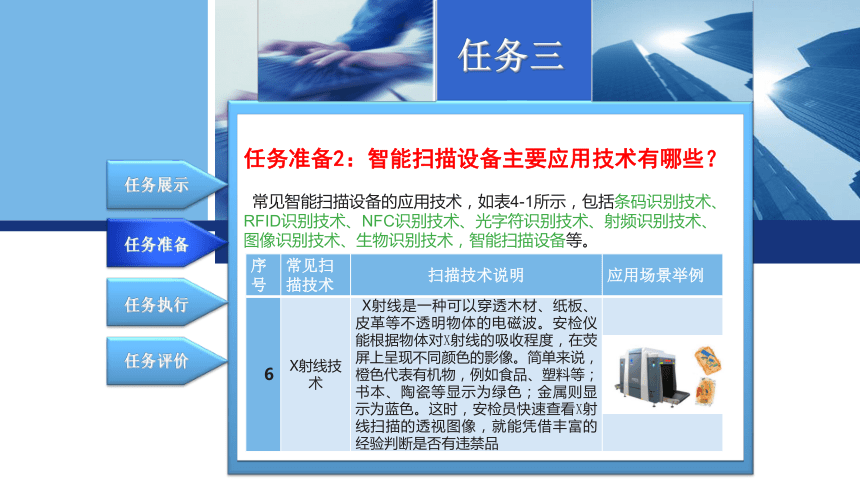 任务三

任务展示

任务准备

任务执行

任务评价

任务准备2：智能扫描设备主要应用技术有哪些？

常见智能扫描设备的应用技术，如表4-1所示，包括条码识别技术、RFID识别技术、NFC识别技术、光字符识别技术、射频识别技术、图像识别技术、生物识别技术，智能扫描设备等。

| 序号 | 常见扫描技术 | 扫描技术说明 | 应用场景举例 |
|---|---|---|---|
| 6 | X射线技术 | X射线是一种可以穿透木材、纸板、皮革等不透明物体的电磁波。安检仪能根据物体对X射线的吸收程度，在荧屏上呈现不同颜色的影像。简单来说，橙色代表有机物，例如食品、塑料等；书本、陶瓷等显示为绿色；金属则显示为蓝色。这时，安检员快速查看X射线扫描的透视图像，就能凭借丰富的经验判断是否有违禁品 | |